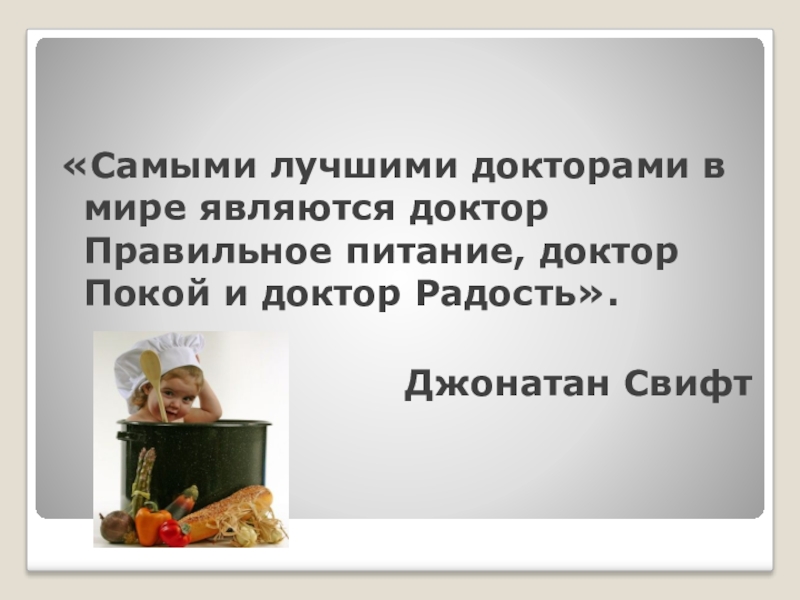 «Самыми лучшими докторами в мире являются доктор Правильное питание, доктор Покой и доктор Радость».

Джонатан Свифт